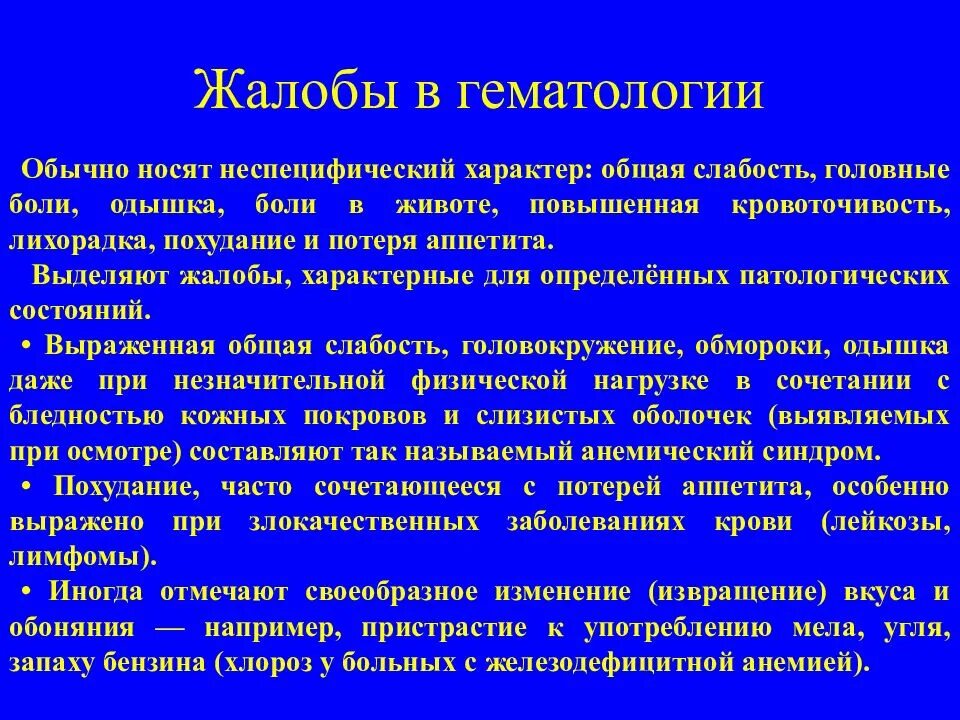 Жалобы в гематологии

Обычно носят неспецифический характер: общая слабость, головные боли, одышка, боли в животе, повышенная кровоточивость, лихорадка, похудание и потеря аппетита.

Выделяют жалобы, характерные для определённых патологических состояний.

• Выраженная общая слабость, головокружение, обмороки, одышка даже при незначительной физической нагрузке в сочетании с бледностью кожных покровов и слизистых оболочек (выявляемых при осмотре) составляют так называемый анемический синдром.

• Похудание, часто сочетающееся с потерей аппетита, особенно выражено при злокачественных заболеваниях крови (лейкозы, лимфомы).

• Иногда отмечают своеобразное изменение (извращение) вкуса и обоняния — например, пристрастие к употреблению мела, угля, запаху бензина (хлороз у больных с железодефицитной анемией).